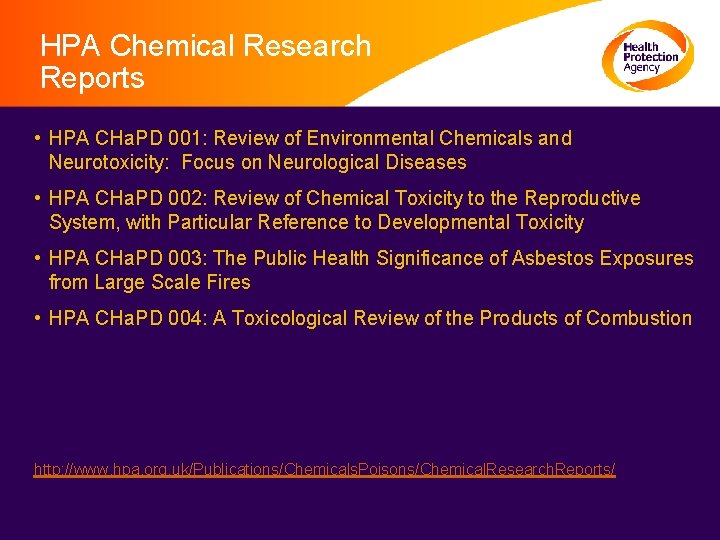 HPA Chemical Research Reports

Health Protection Agency

• HPA CHaPD 001: Review of Environmental Chemicals and Neurotoxicity: Focus on Neurological Diseases

• HPA CHaPD 002: Review of Chemical Toxicity to the Reproductive System, with Particular Reference to Developmental Toxicity

• HPA CHaPD 003: The Public Health Significance of Asbestos Exposures from Large Scale Fires

• HPA CHaPD 004: A Toxicological Review of the Products of Combustion

http://www.hpa.org.uk/Publications/ChemicalsPoisons/ChemicalResearchReports/